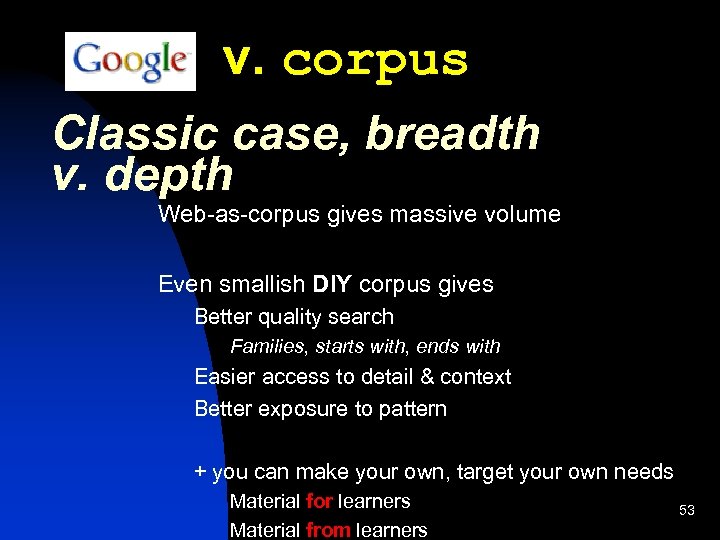 Google v. corpus

Classic case, breadth v. depth

Web-as-corpus gives massive volume

Even smallish DIY corpus gives

Better quality search

Families, starts with, ends with

Easier access to detail & context

Better exposure to pattern

+ you can make your own, target your own needs

Material for learners

Material from learners

53